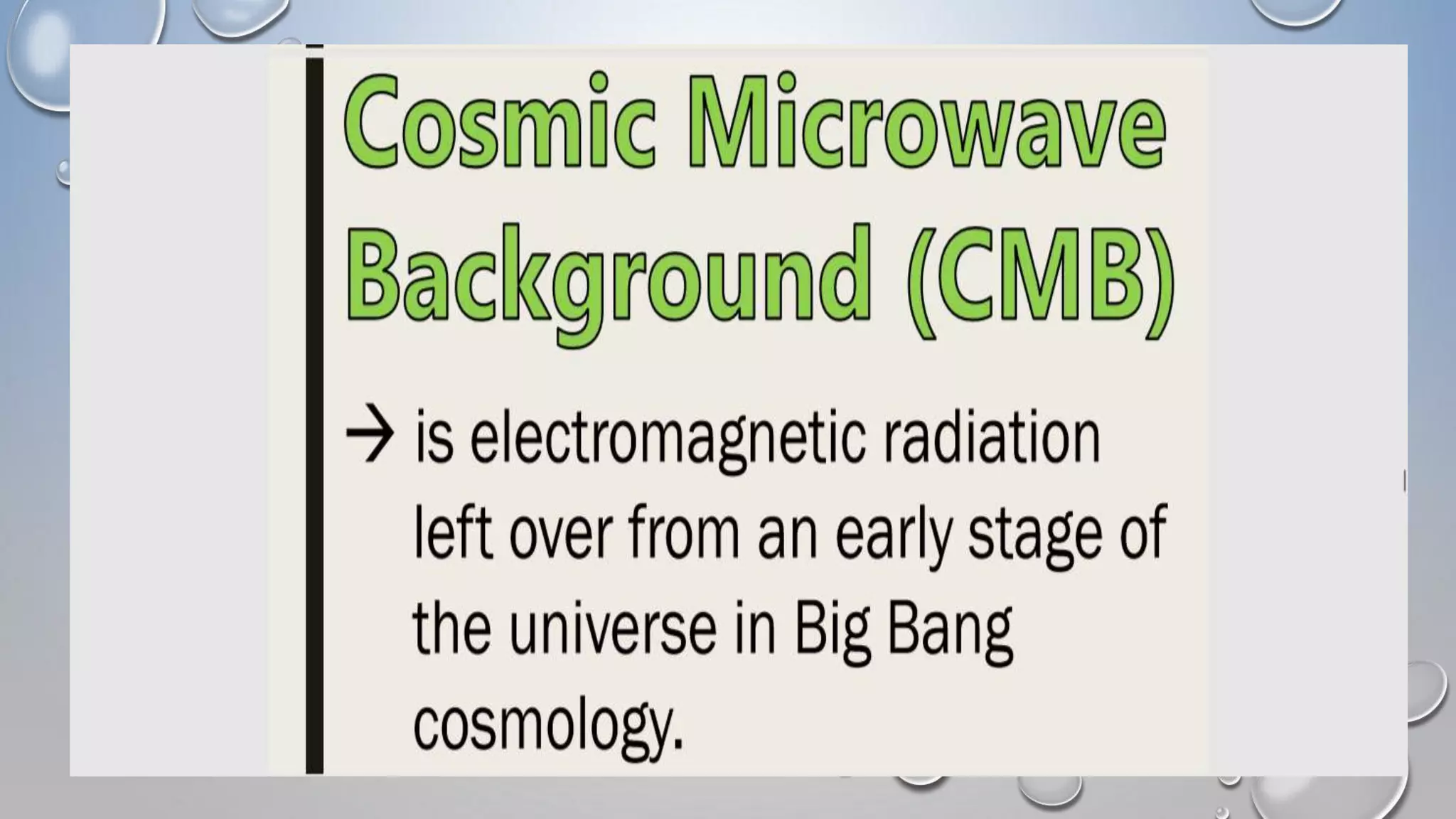 Cosmic Microwave Background (CMB)

→ is electromagnetic radiation left over from an early stage of the universe in Big Bang cosmology.